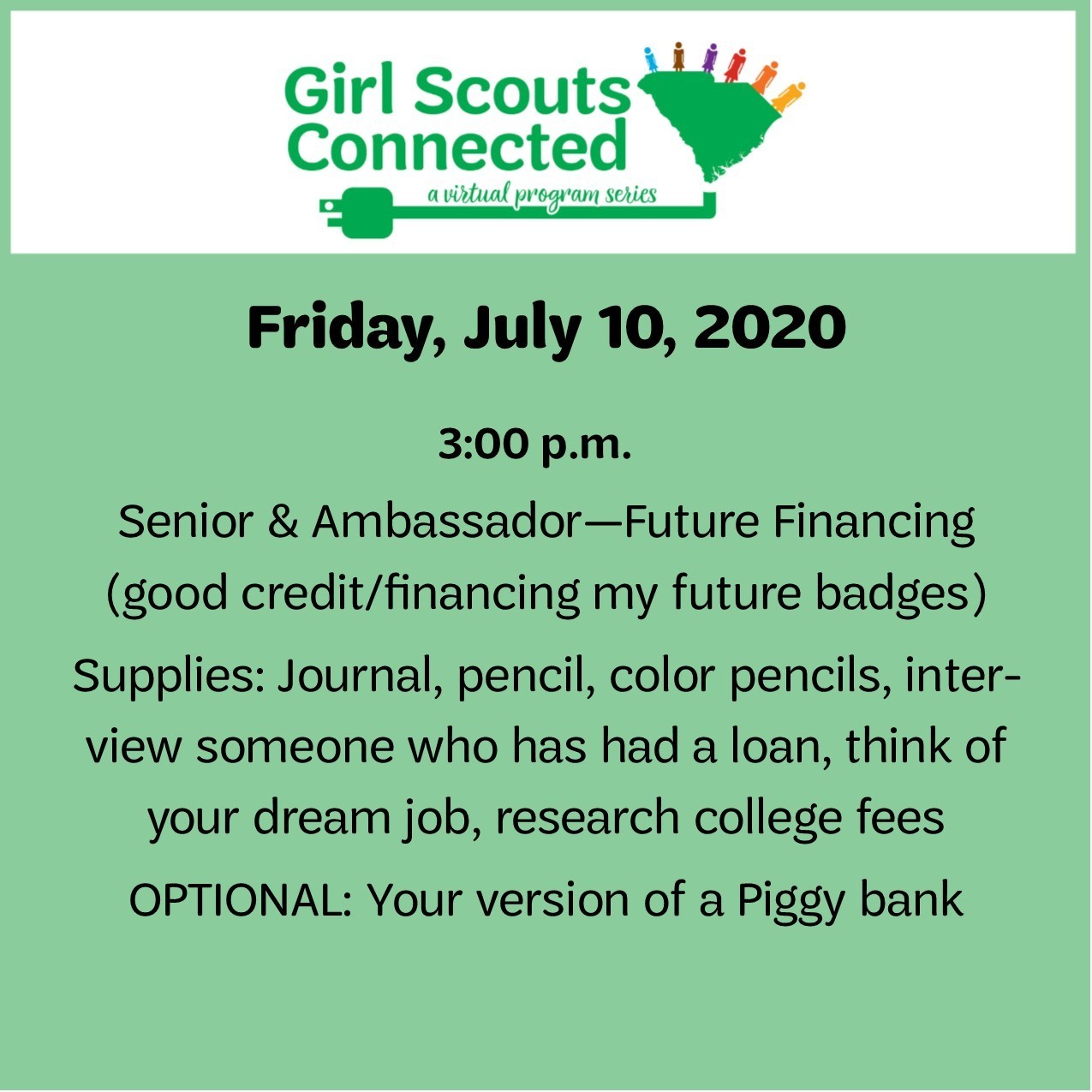 Girl Scouts Connected
a virtual program series

Friday, July 10, 2020

3:00 p.m.

Senior & Ambassador—Future Financing (good credit/financing my future badges)

Supplies: Journal, pencil, color pencils, interview someone who has had a loan, think of your dream job, research college fees

OPTIONAL: Your version of a Piggy bank